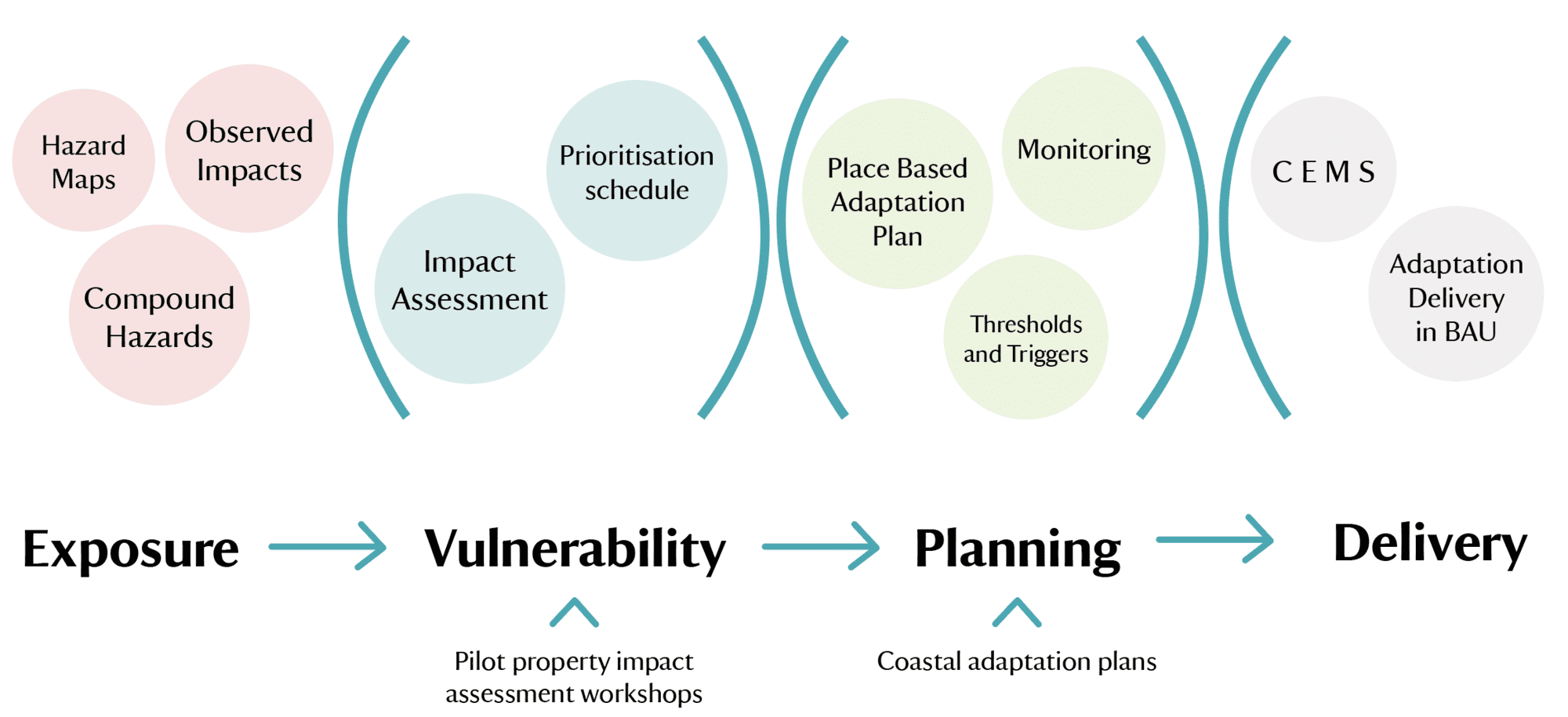 Hazard Maps

Observed Impacts

Compound Hazards

Impact Assessment

Prioritisation schedule

Place Based Adaptation Plan

Monitoring

Thresholds and Triggers

C E M S

Adaptation Delivery in BAU

Exposure

Vulnerability

Planning

Delivery

Pilot property impact assessment workshops

Coastal adaptation plans